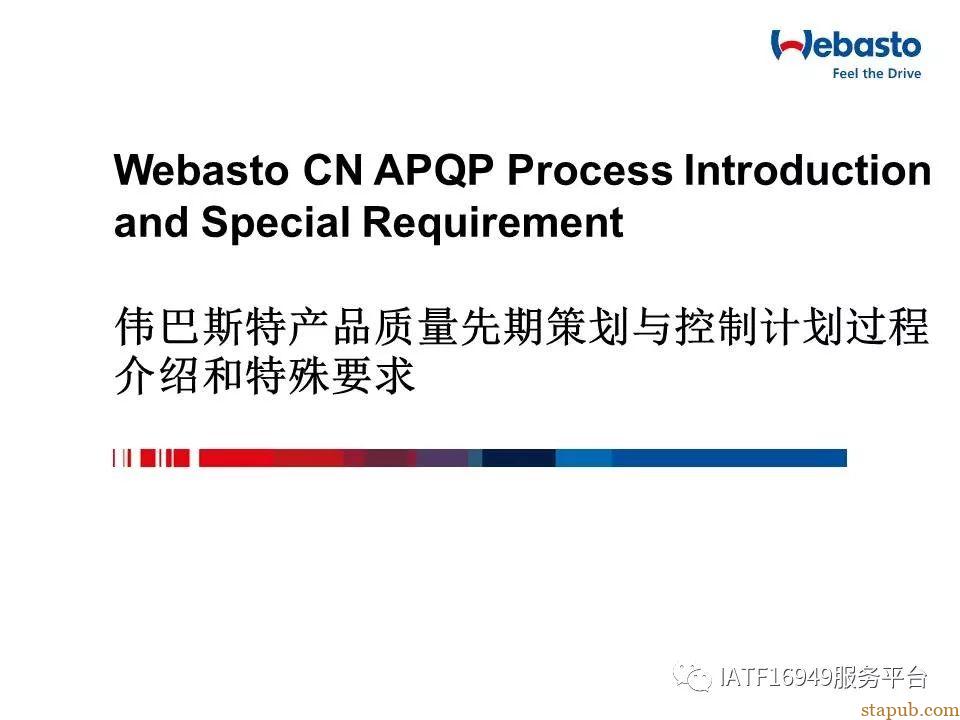 Webasto
Feel the Drive

Webasto CN APQP Process Introduction and Special Requirement

伟巴斯特产品质量先期策划与控制计划过程介绍和特殊要求

IATF16949服务平台

stapub.com